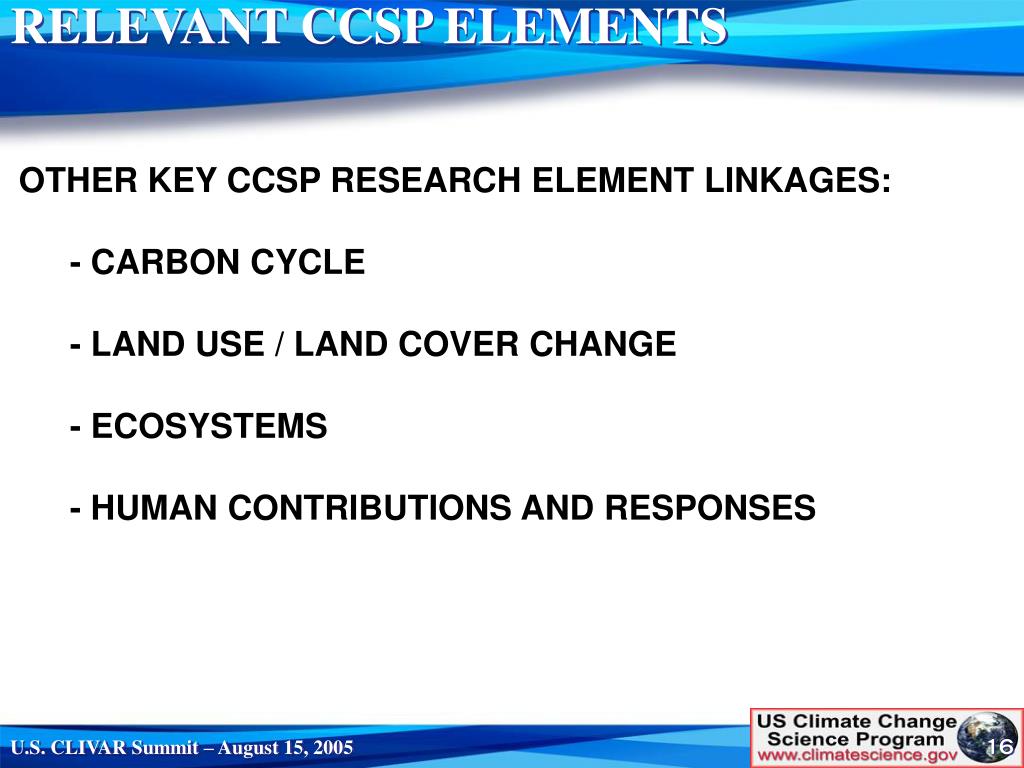 RELEVANT CCSP ELEMENTS

OTHER KEY CCSP RESEARCH ELEMENT LINKAGES:

- CARBON CYCLE

- LAND USE / LAND COVER CHANGE

- ECOSYSTEMS

- HUMAN CONTRIBUTIONS AND RESPONSES

U.S. CLIVAR Summit – August 15, 2005

US Climate Change Science Program www.climatescience.gov

16